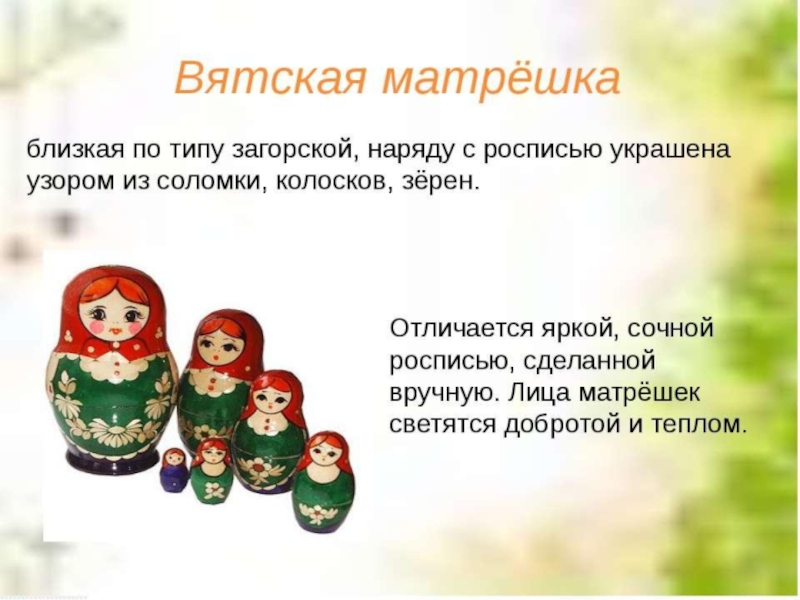 Вятская матрёшка

близкая по типу загорской, наряду с росписью украшена узором из соломки, колосков, зёрен.

Отличается яркой, сочной росписью, сделанной вручную. Лица матрёшек светятся добротой и теплом.